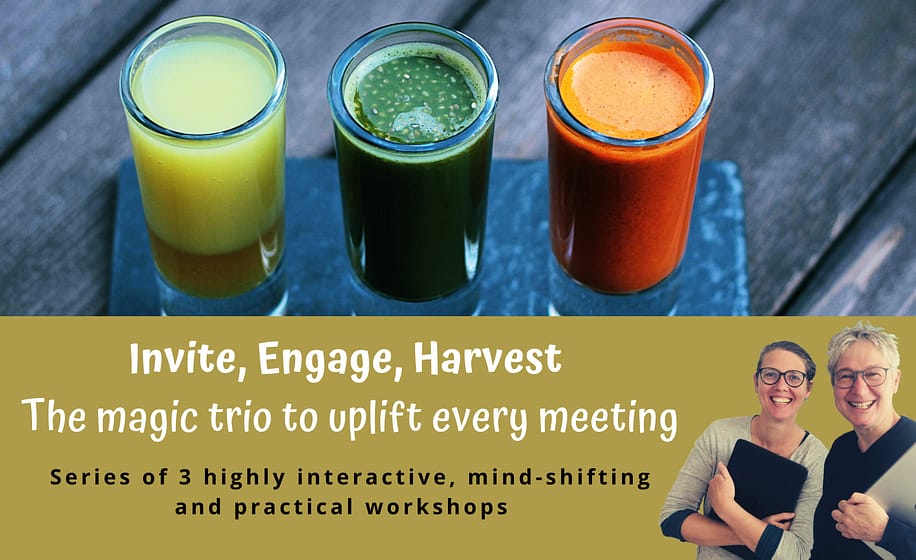 Invite, Engage, Harvest
The magic trio to uplift every meeting

Series of 3 highly interactive, mind-shifting and practical workshops